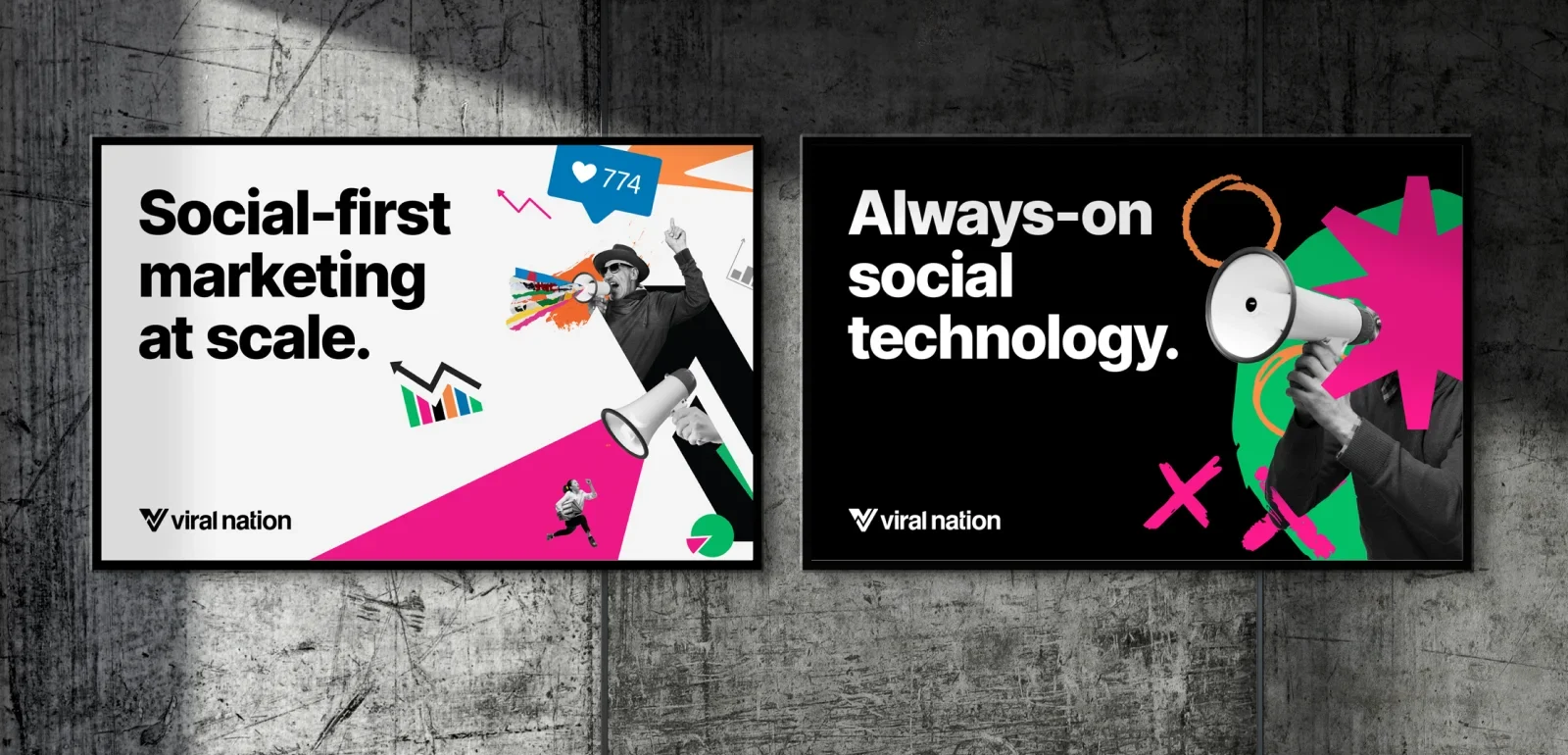 Social-first marketing at scale.

774

viral nation

Always-on social technology.

viral nation